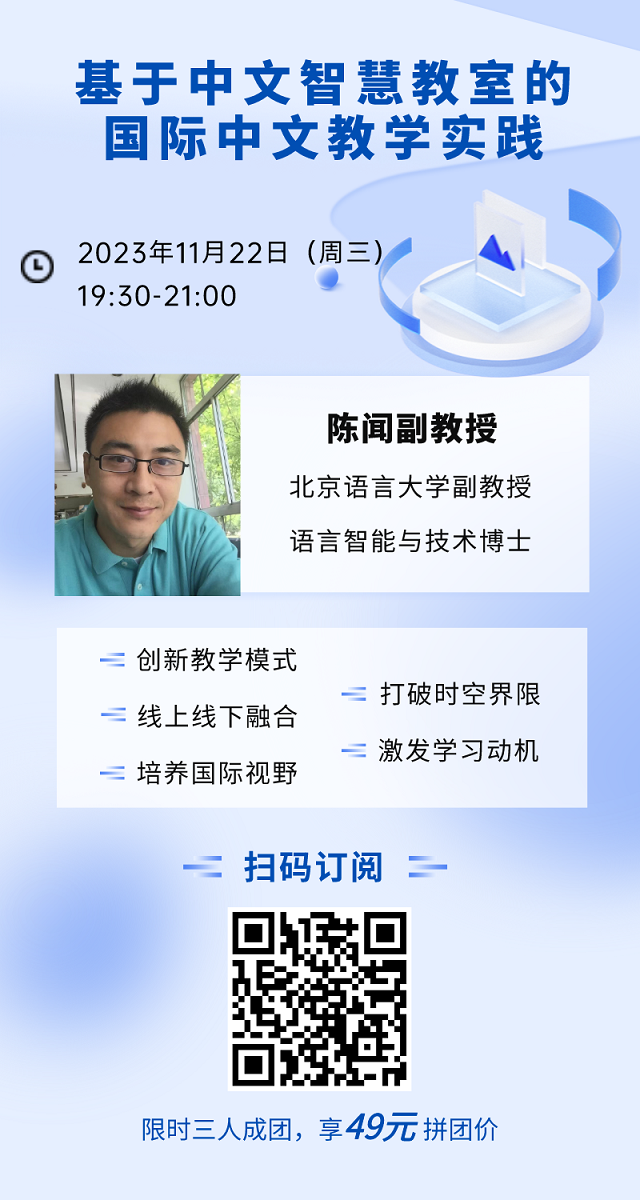 基于中文智慧教室的
国际中文教学实践

2023年11月22日（周三）
19:30-21:00

陈闻副教授
北京语言大学副教授
语言智能与技术博士

创新教学模式
线上线下融合
培养国际视野
打破时空界限
激发学习动机

扫码订阅

限时三人成团，享49元拼团价